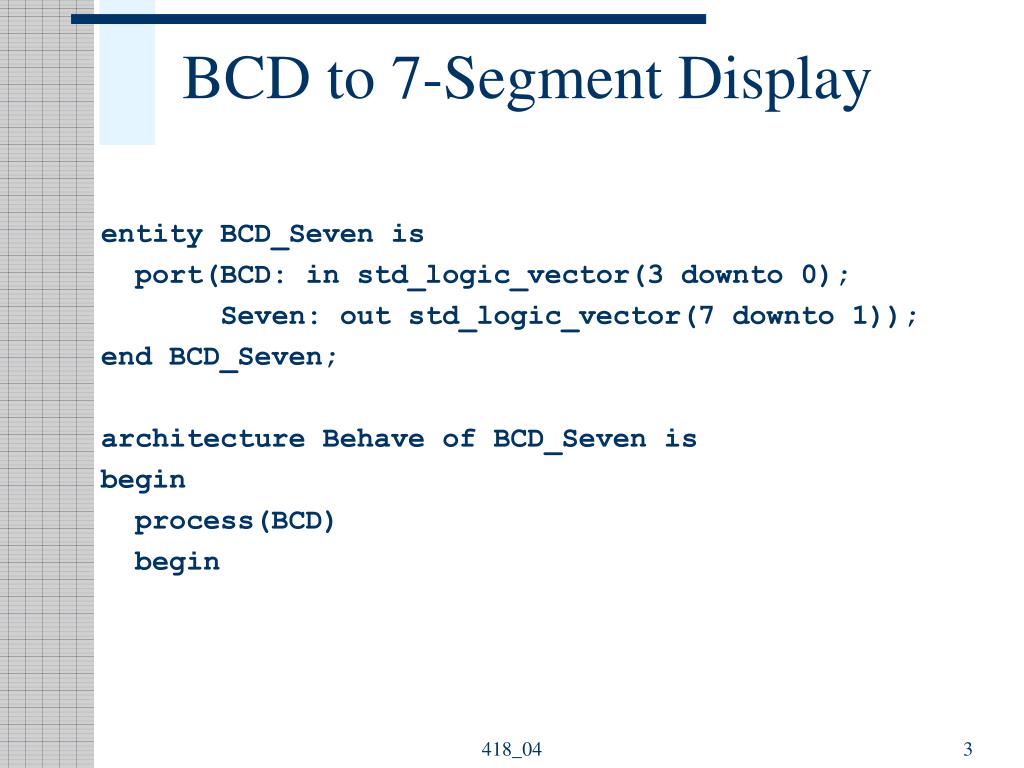 BCD to 7-Segment Display

entity BCD_Seven is
  port(BCD: in std_logic_vector(3 downto 0);
       Seven: out std_logic_vector(7 downto 1));
end BCD_Seven;

architecture Behave of BCD_Seven is
begin
  process(BCD)
  begin

418_04

3